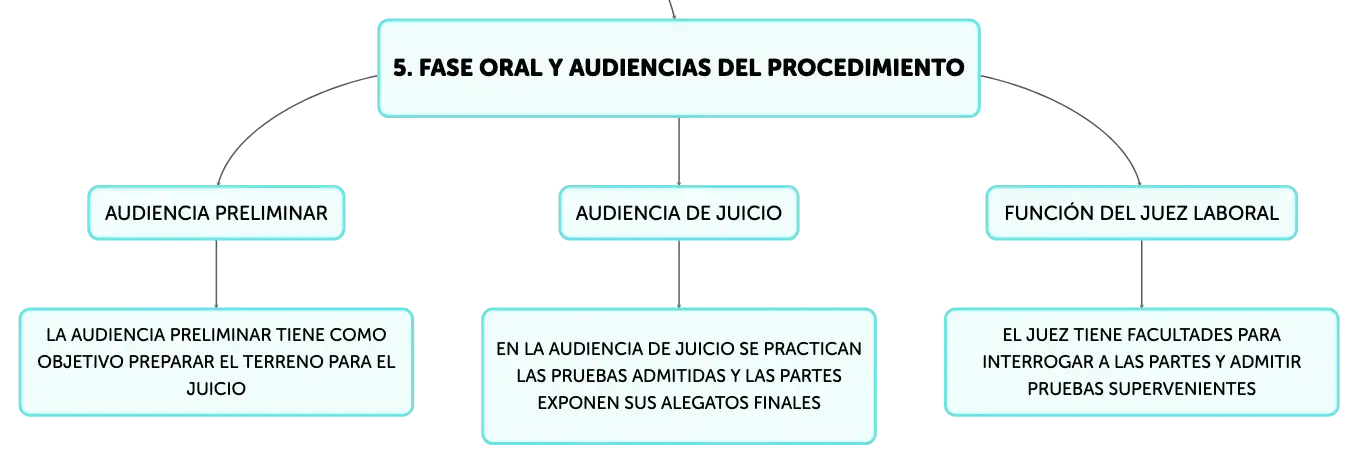 5. FASE ORAL Y AUDIENCIAS DEL PROCEDIMIENTO

AUDIENCIA PRELIMINAR

LA AUDIENCIA PRELIMINAR TIENE COMO OBJETIVO PREPARAR EL TERRENO PARA EL JUICIO

AUDIENCIA DE JUICIO

EN LA AUDIENCIA DE JUICIO SE PRACTICAN LAS PRUEBAS ADMITIDAS Y LAS PARTES EXPONEN SUS ALEGATOS FINALES

FUNCIÓN DEL JUEZ LABORAL

EL JUEZ TIENE FACULTADES PARA INTERROGAR A LAS PARTES Y ADMITIR PRUEBAS SUPERVENIENTES